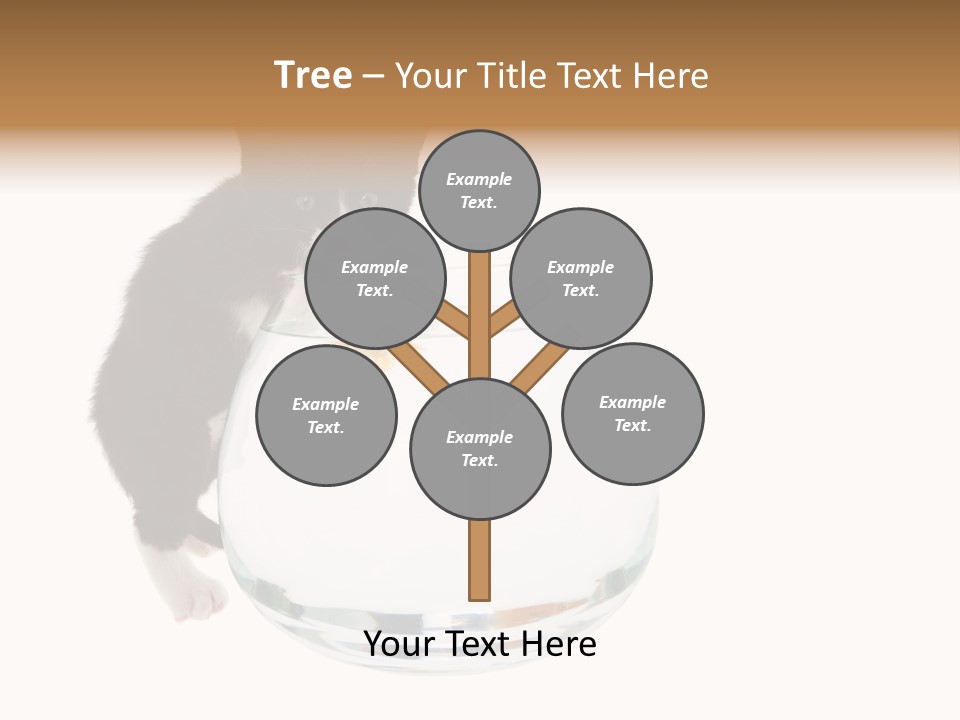 Tree – Your Title Text Here

Example Text.

Example Text.

Example Text.

Example Text.

Example Text.

Example Text.

Your Text Here